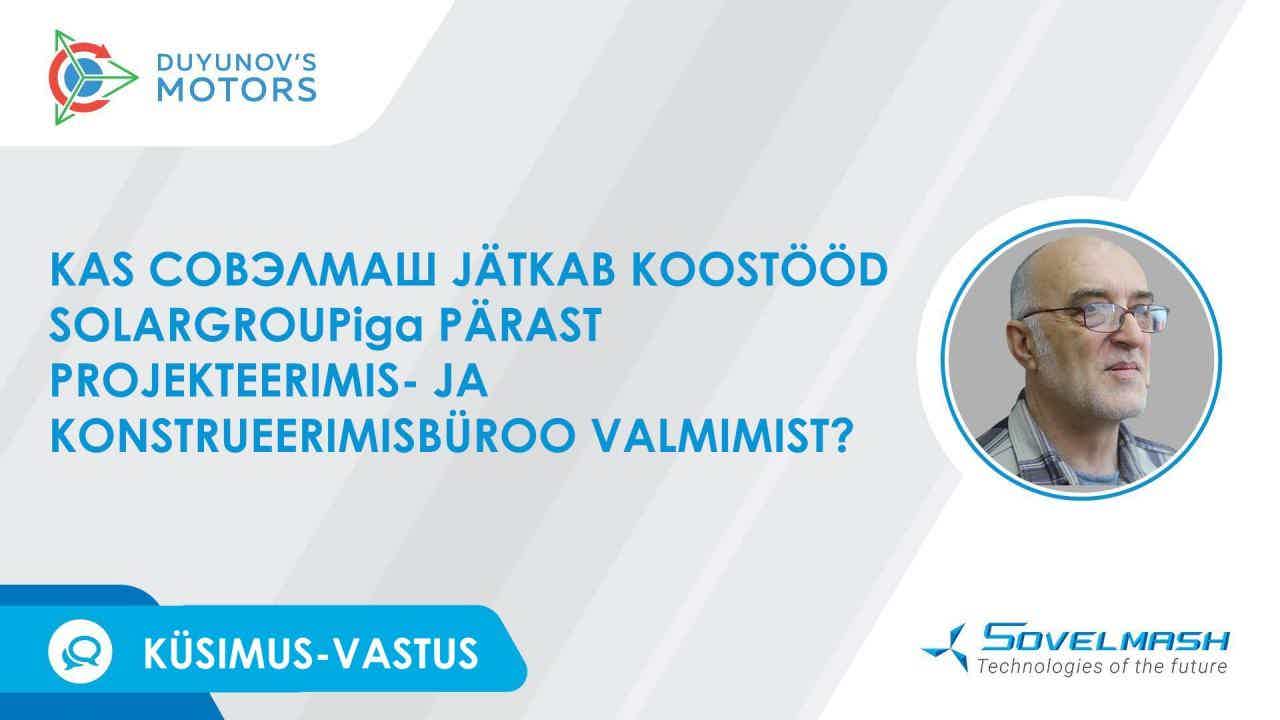 DUYUNOV'S MOTORS

KAS СОВЭЛМАШ JÄTKAB KOOSTÖÖD SOLARGROUPiga PÄRAST PROJEKTEERIMIS- JA KONSTRUEERIMISBÜROO VALMIMIST?

KÜSIMUS-VASTUS

SOVELMASH
Technologies of the future